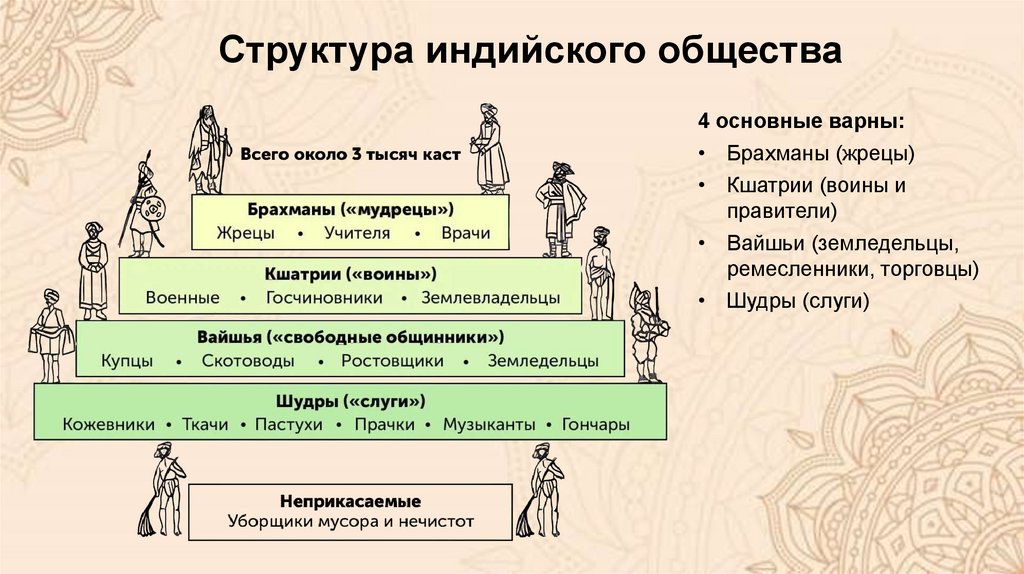 Структура индийского общества

Всего около 3 тысяч каст

Брахманы («мудрецы»)
Жрецы • Учителя • Врачи

Кшатрии («воины»)
Военные • Госчиновники • Землевладельцы

Вайшья («свободные общинники»)
Купцы • Скотоводы • Ростовщики • Земледельцы

Шудры («слуги»)
Кожевники • Ткачи • Пастухи • Прачки • Музыканты • Гончары

Неприкасаемые
Уборщики мусора и нечистот

4 основные варны:
• Брахманы (жрецы)
• Кшатрии (воины и правители)
• Вайшьи (земледельцы, ремесленники, торговцы)
• Шудры (слуги)